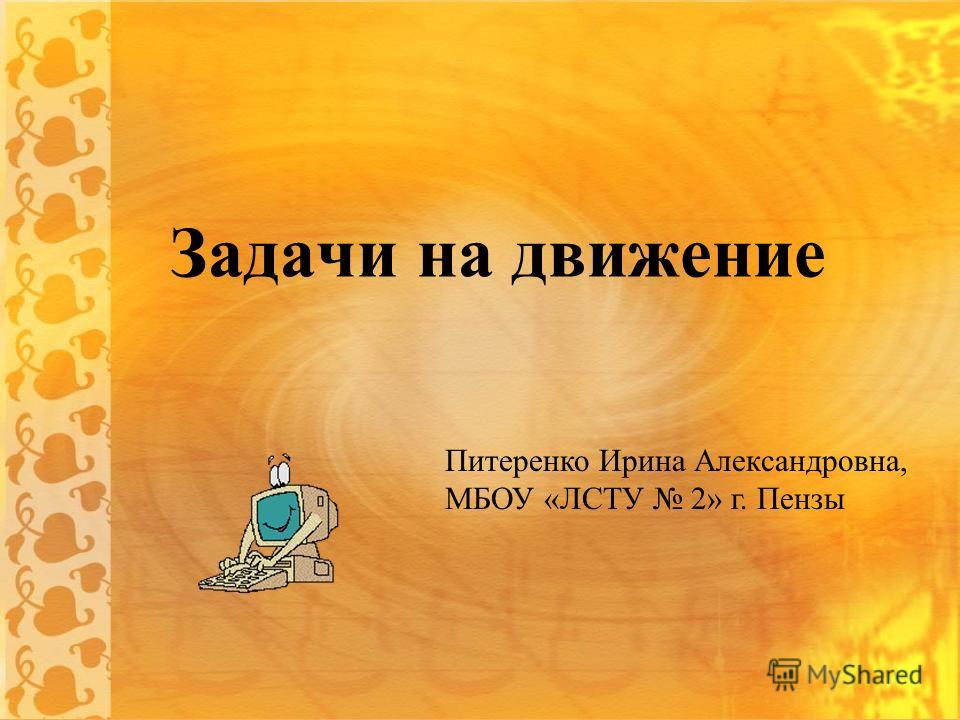 Задачи на движение

Питеренко Ирина Александровна, МБОУ «ЛСТУ № 2» г. Пензы

MyShared